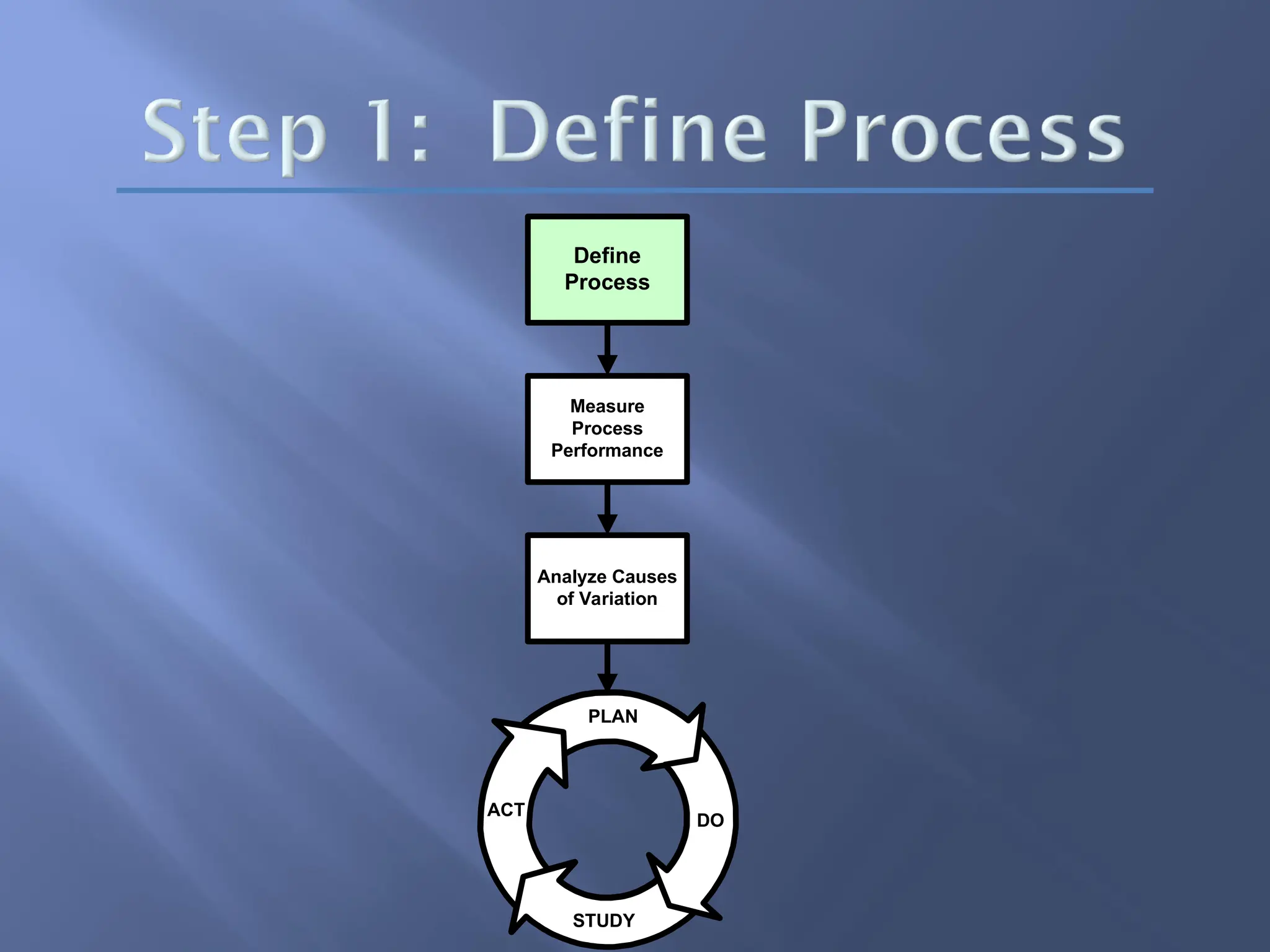 Step 1: Define Process

Define Process

Measure Process Performance

Analyze Causes of Variation

PLAN

DO

STUDY

ACT